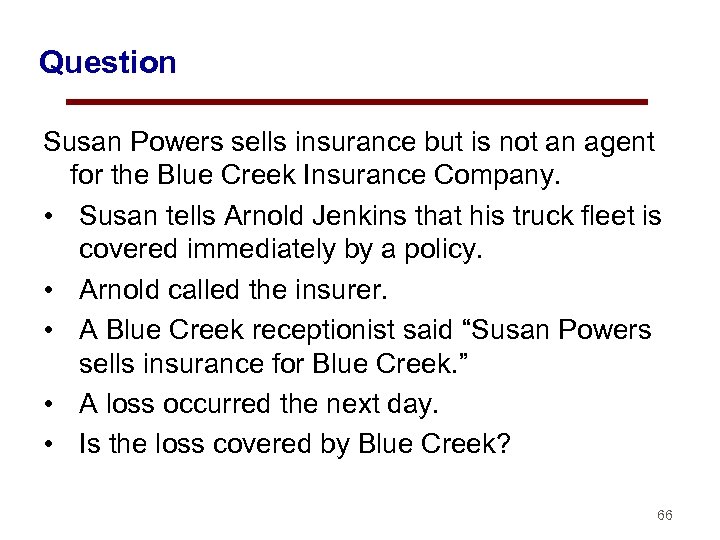 Question

Susan Powers sells insurance but is not an agent for the Blue Creek Insurance Company.

• Susan tells Arnold Jenkins that his truck fleet is covered immediately by a policy.
• Arnold called the insurer.
• A Blue Creek receptionist said “Susan Powers sells insurance for Blue Creek.”
• A loss occurred the next day.
• Is the loss covered by Blue Creek?

66